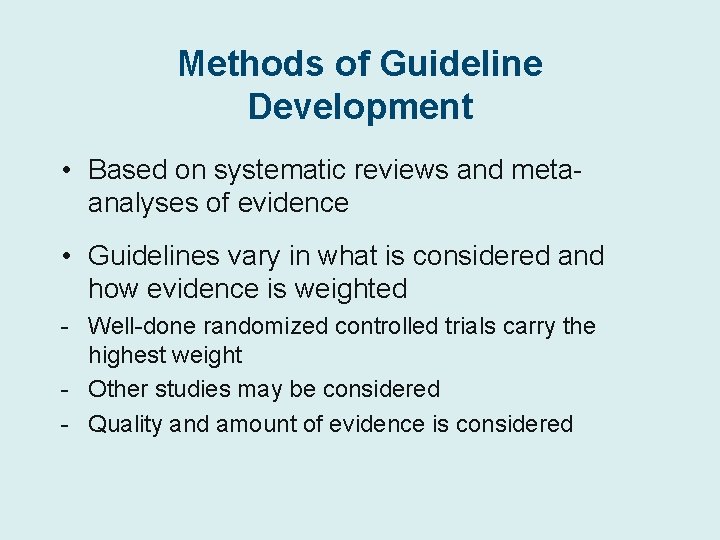 Methods of Guideline Development

• Based on systematic reviews and meta-analyses of evidence

• Guidelines vary in what is considered and how evidence is weighted

- Well-done randomized controlled trials carry the highest weight
- Other studies may be considered
- Quality and amount of evidence is considered